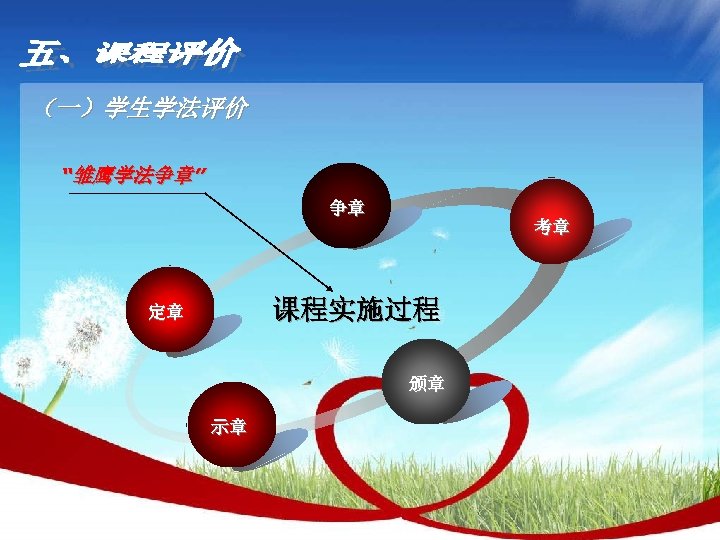 五、课程评价

（一）学生学法评价

"雏鹰学法争章"

争章

考章

定章

课程实施过程

颁章

示章